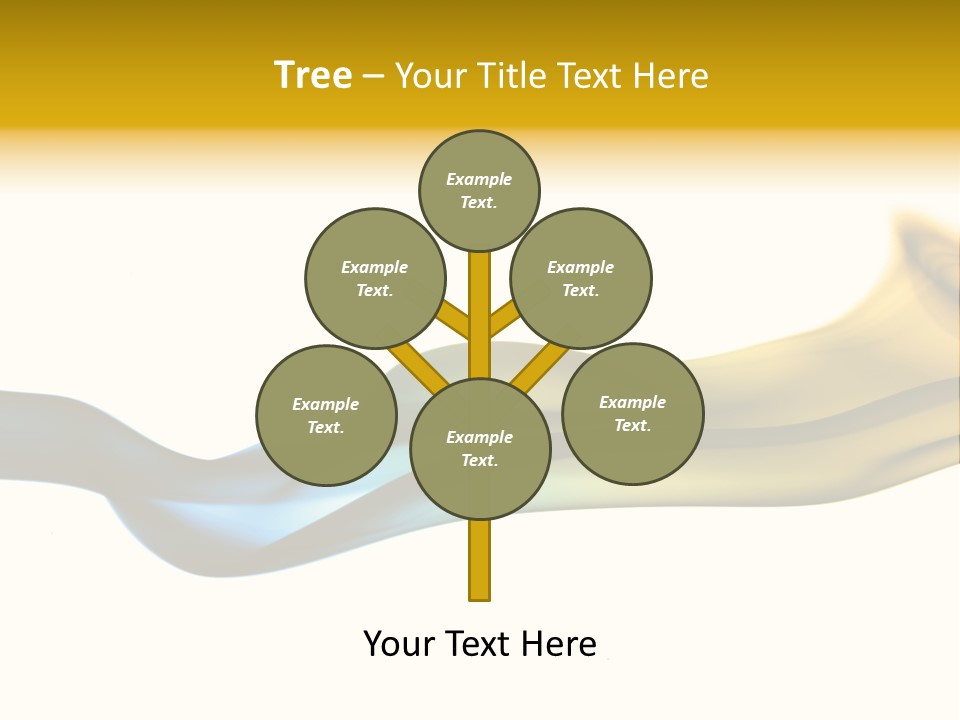 Tree – Your Title Text Here

Example Text.

Example Text.

Example Text.

Example Text.

Example Text.

Example Text.

Your Text Here